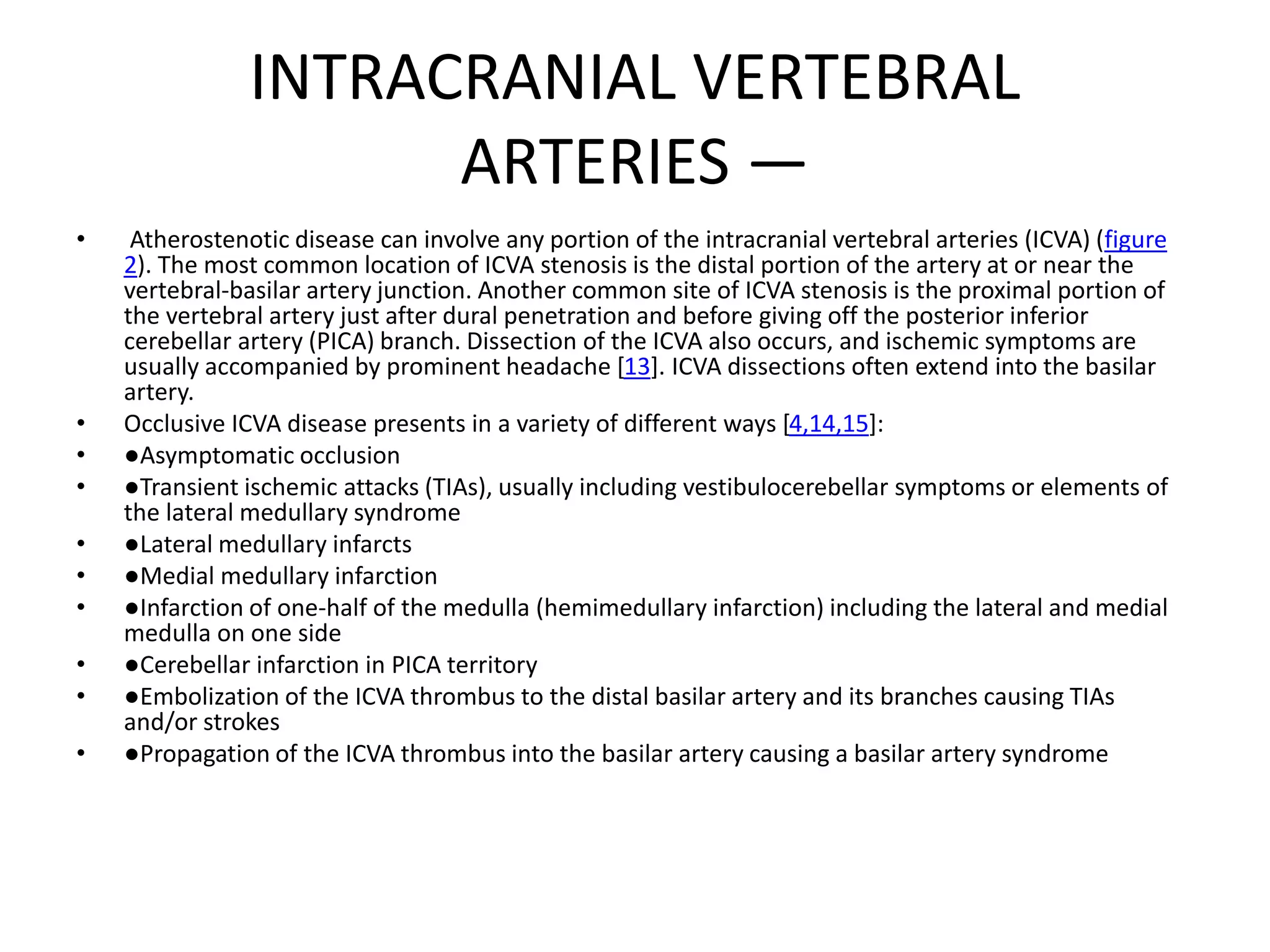 INTRACRANIAL VERTEBRAL ARTERIES —

• Atherostenotic disease can involve any portion of the intracranial vertebral arteries (ICVA) (figure 2). The most common location of ICVA stenosis is the distal portion of the artery at or near the vertebral-basilar artery junction. Another common site of ICVA stenosis is the proximal portion of the vertebral artery just after dural penetration and before giving off the posterior inferior cerebellar artery (PICA) branch. Dissection of the ICVA also occurs, and ischemic symptoms are usually accompanied by prominent headache [13]. ICVA dissections often extend into the basilar artery.
• Occlusive ICVA disease presents in a variety of different ways [4,14,15]:
• ●Asymptomatic occlusion
• ●Transient ischemic attacks (TIAs), usually including vestibulocerebellar symptoms or elements of the lateral medullary syndrome
• ●Lateral medullary infarcts
• ●Medial medullary infarction
• ●Infarction of one-half of the medulla (hemimedullary infarction) including the lateral and medial medulla on one side
• ●Cerebellar infarction in PICA territory
• ●Embolization of the ICVA thrombus to the distal basilar artery and its branches causing TIAs and/or strokes
• ●Propagation of the ICVA thrombus into the basilar artery causing a basilar artery syndrome